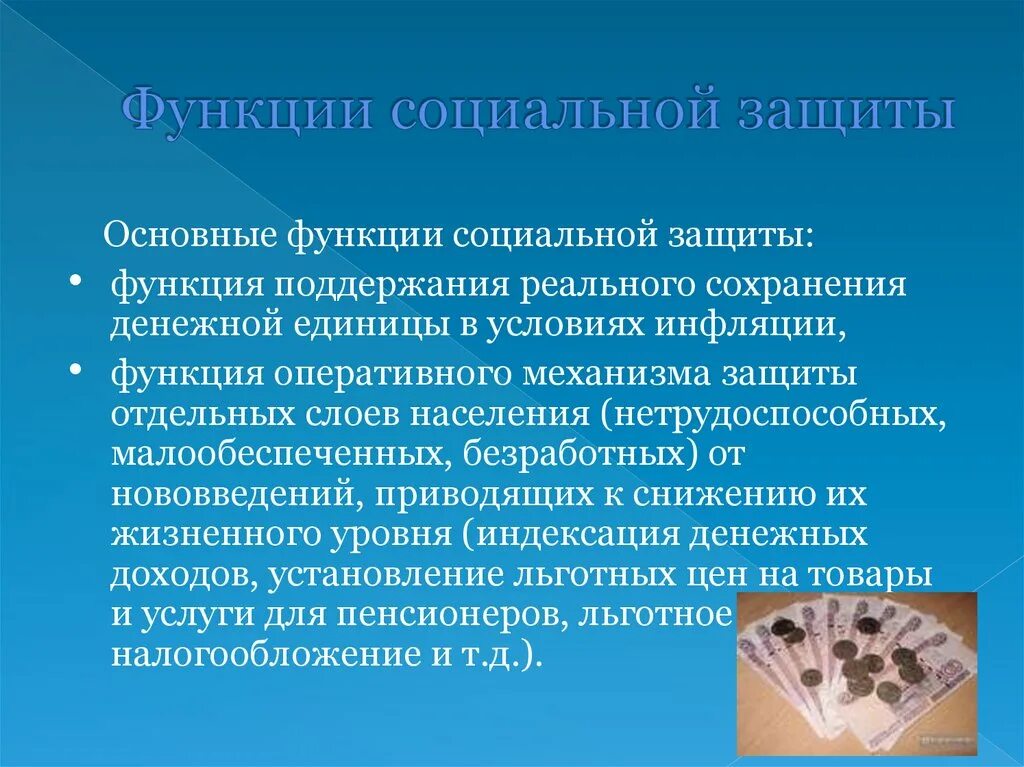 Функции социальной защиты

Основные функции социальной защиты:

• функция поддержания реального сохранения денежной единицы в условиях инфляции,

• функция оперативного механизма защиты отдельных слоев населения (нетрудоспособных, малообеспеченных, безработных) от нововведений, приводящих к снижению их жизненного уровня (индексация денежных доходов, установление льготных цен на товары и услуги для пенсионеров, льготное налогообложение и т.д.).